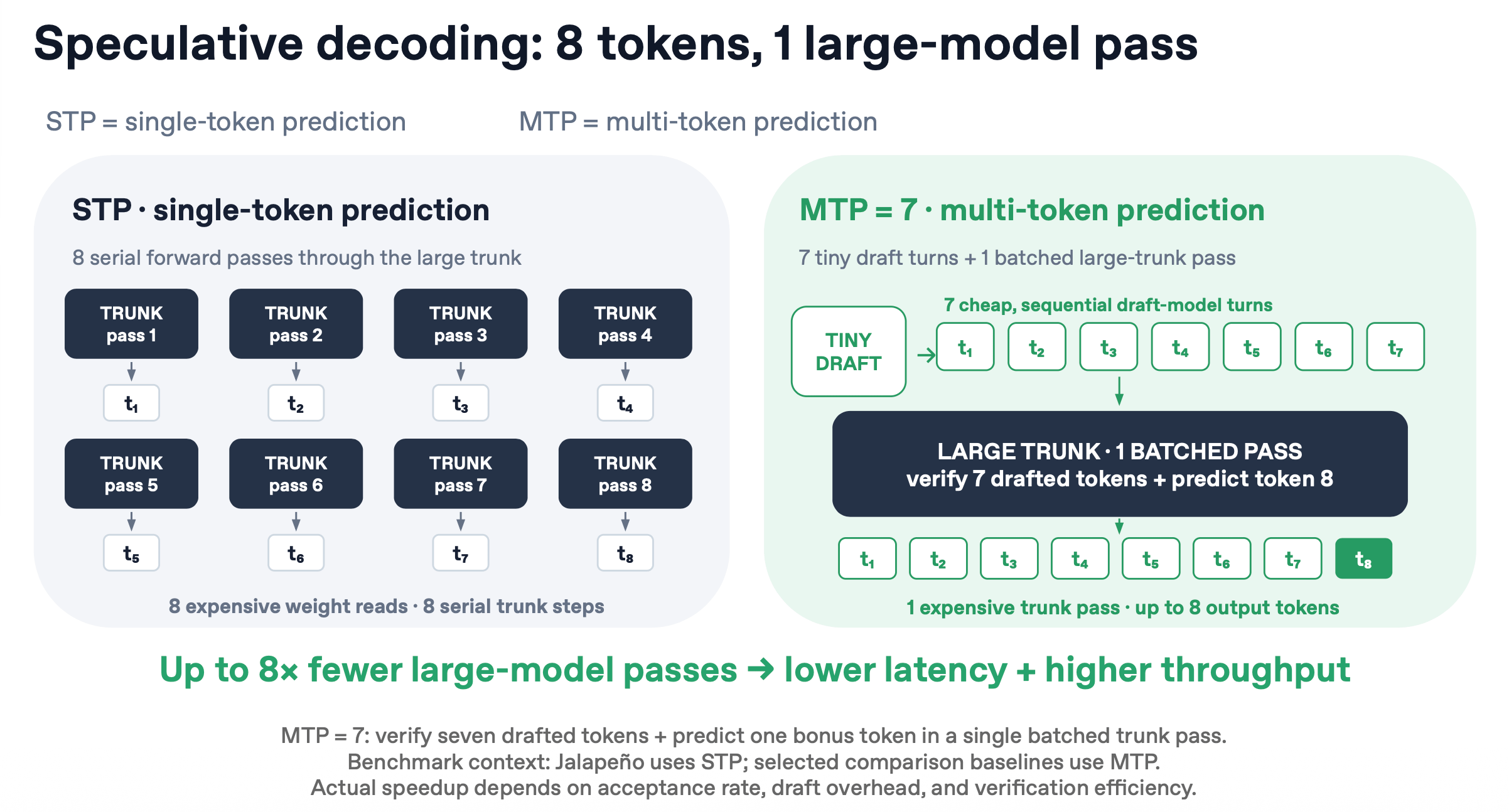 Speculative decoding: 8 tokens, 1 large-model pass

STP = single-token prediction

MTP = multi-token prediction

STP · single-token prediction

8 serial forward passes through the large trunk

TRUNK pass 1

$t_1$

TRUNK pass 2

$t_2$

TRUNK pass 3

$t_3$

TRUNK pass 4

$t_4$

TRUNK pass 5

$t_5$

TRUNK pass 6

$t_6$

TRUNK pass 7

$t_7$

TRUNK pass 8

$t_8$

8 expensive weight reads · 8 serial trunk steps

MTP = 7 · multi-token prediction

7 tiny draft turns + 1 batched large-trunk pass

7 cheap, sequential draft-model turns

TINY DRAFT

$t_1$ $t_2$ $t_3$ $t_4$ $t_5$ $t_6$ $t_7$

LARGE TRUNK · 1 BATCHED PASS
verify 7 drafted tokens + predict token 8

$t_1$ $t_2$ $t_3$ $t_4$ $t_5$ $t_6$ $t_7$ $t_8$

1 expensive trunk pass · up to 8 output tokens

Up to 8× fewer large-model passes → lower latency + higher throughput

MTP = 7: verify seven drafted tokens + predict one bonus token in a single batched trunk pass.
Benchmark context: Jalapeño uses STP; selected comparison baselines use MTP.
Actual speedup depends on acceptance rate, draft overhead, and verification efficiency.